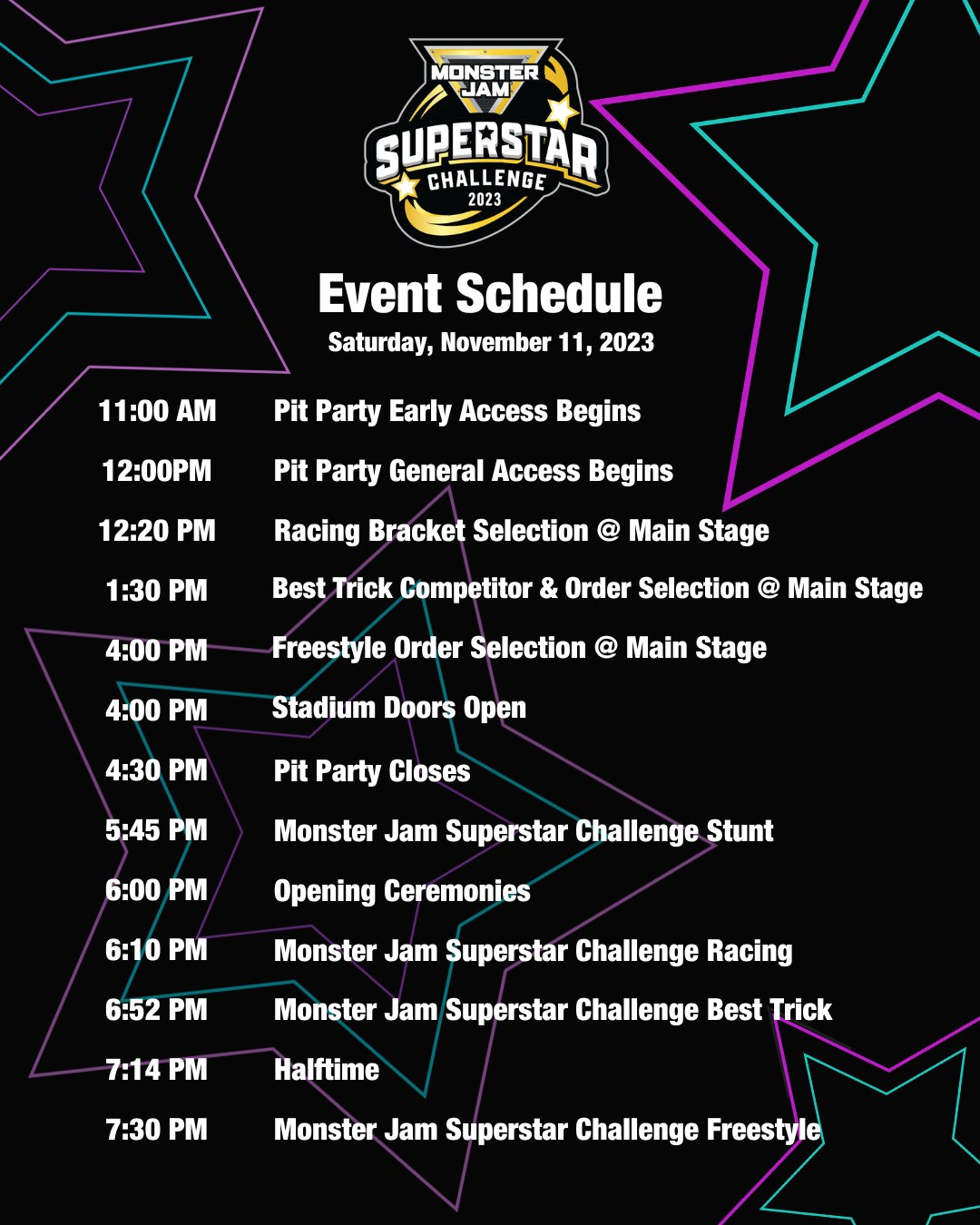 MONSTER JAM
SUPERSTAR CHALLENGE 2023

Event Schedule
Saturday, November 11, 2023

| | |
|---|---|
| 11:00 AM | Pit Party Early Access Begins |
| 12:00PM | Pit Party General Access Begins |
| 12:20 PM | Racing Bracket Selection @ Main Stage |
| 1:30 PM | Best Trick Competitor & Order Selection @ Main Stage |
| 4:00 PM | Freestyle Order Selection @ Main Stage |
| 4:00 PM | Stadium Doors Open |
| 4:30 PM | Pit Party Closes |
| 5:45 PM | Monster Jam Superstar Challenge Stunt |
| 6:00 PM | Opening Ceremonies |
| 6:10 PM | Monster Jam Superstar Challenge Racing |
| 6:52 PM | Monster Jam Superstar Challenge Best Trick |
| 7:14 PM | Halftime |
| 7:30 PM | Monster Jam Superstar Challenge Freestyle |